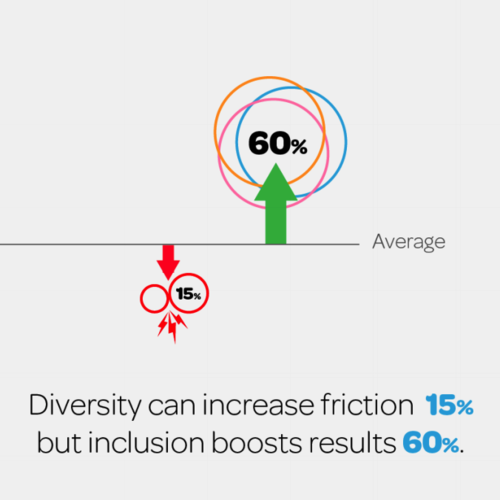 60%

Average

15%

Diversity can increase friction 15% but inclusion boosts results 60%.